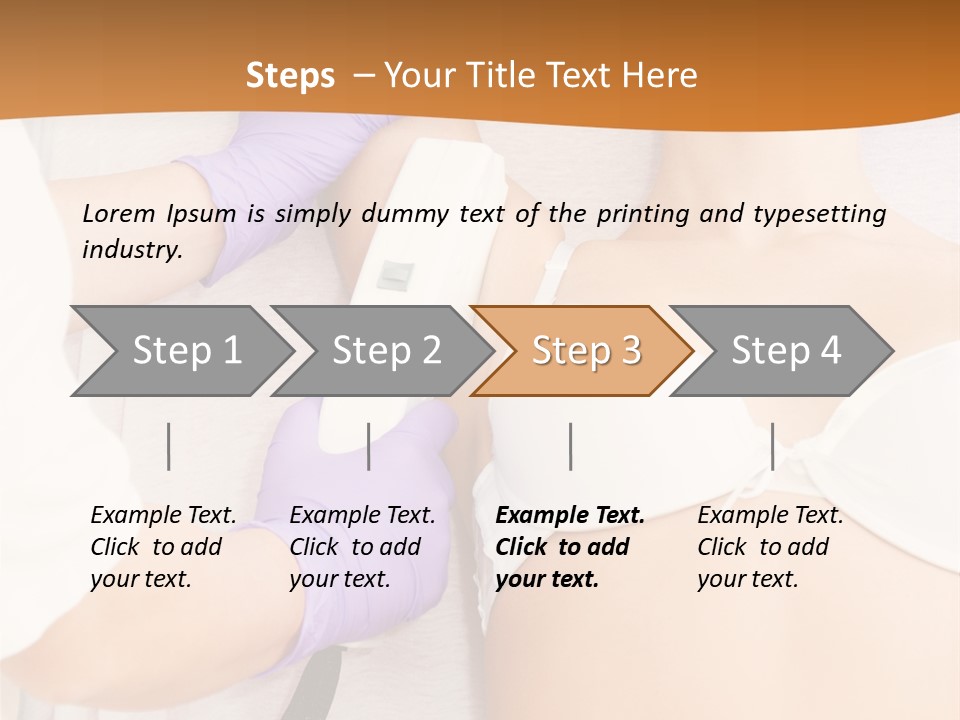 Steps – Your Title Text Here

Lorem Ipsum is simply dummy text of the printing and typesetting industry.

Step 1

Step 2

Step 3

Step 4

Example Text. Click to add your text.

Example Text. Click to add your text.

Example Text. Click to add your text.

Example Text. Click to add your text.